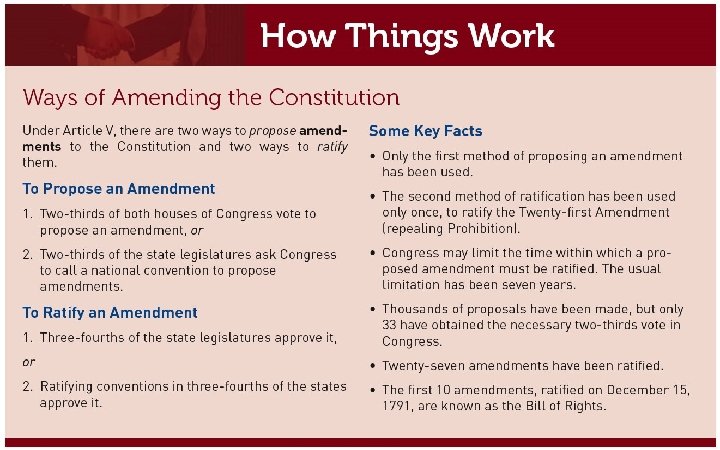 How Things Work

Ways of Amending the Constitution

Under Article V, there are two ways to propose amendments to the Constitution and two ways to ratify them.

To Propose an Amendment

1. Two-thirds of both houses of Congress vote to propose an amendment, or

2. Two-thirds of the state legislatures ask Congress to call a national convention to propose amendments.

To Ratify an Amendment

1. Three-fourths of the state legislatures approve it,

or

2. Ratifying conventions in three-fourths of the states approve it.

Some Key Facts

• Only the first method of proposing an amendment has been used.

• The second method of ratification has been used only once, to ratify the Twenty-first Amendment (repealing Prohibition).

• Congress may limit the time within which a proposed amendment must be ratified. The usual limitation has been seven years.

• Thousands of proposals have been made, but only 33 have obtained the necessary two-thirds vote in Congress.

• Twenty-seven amendments have been ratified.

• The first 10 amendments, ratified on December 15, 1791, are known as the Bill of Rights.